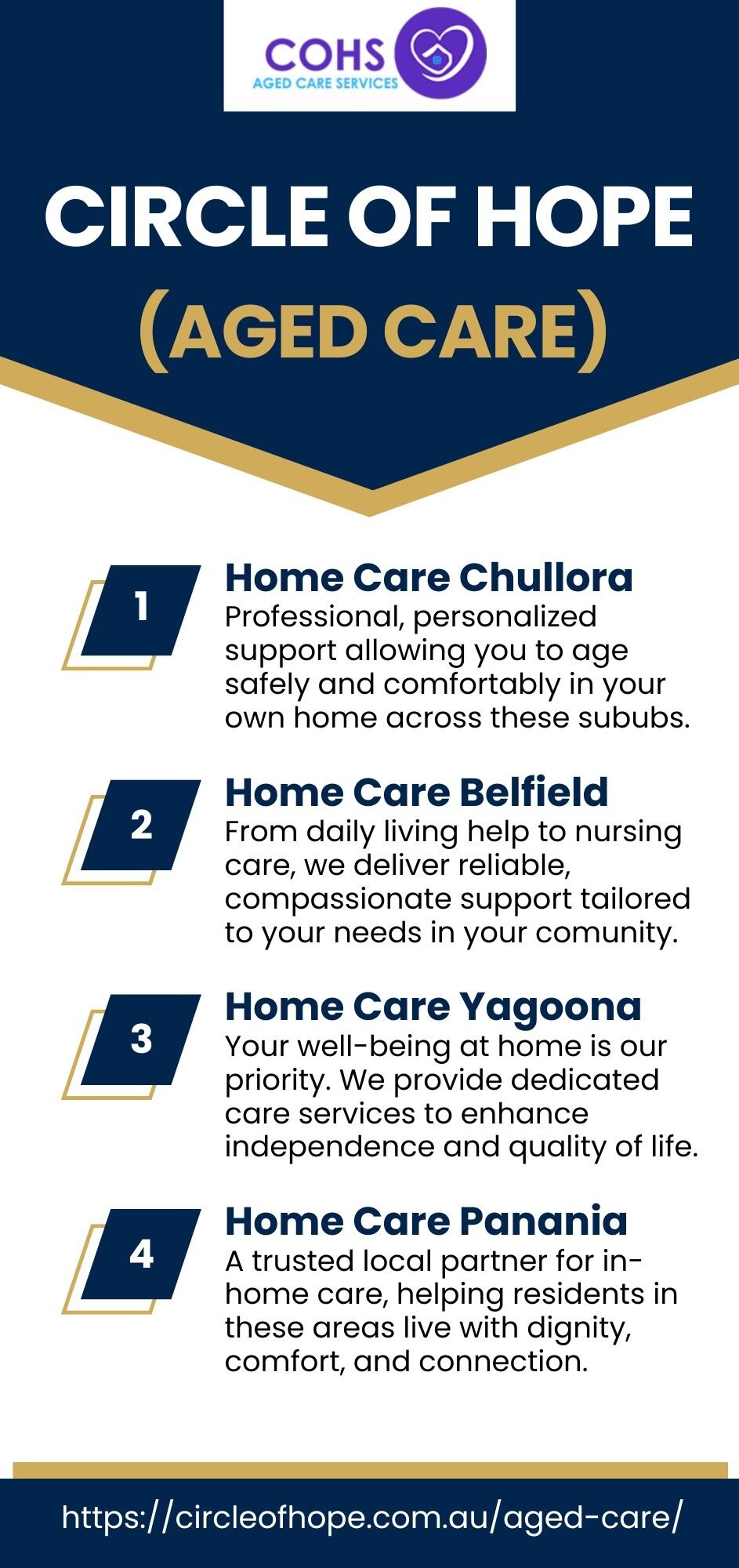 COHS
AGED CARE SERVICES

CIRCLE OF HOPE
(AGED CARE)

1
Home Care Chullora
Professional, personalized support allowing you to age safely and comfortably in your own home across these sububs.

2
Home Care Belfield
From daily living help to nursing care, we deliver reliable, compassionate support tailored to your needs in your comunity.

3
Home Care Yagoona
Your well-being at home is our priority. We provide dedicated care services to enhance independence and quality of life.

4
Home Care Panania
A trusted local partner for in-home care, helping residents in these areas live with dignity, comfort, and connection.

https://circleofhope.com.au/aged-care/